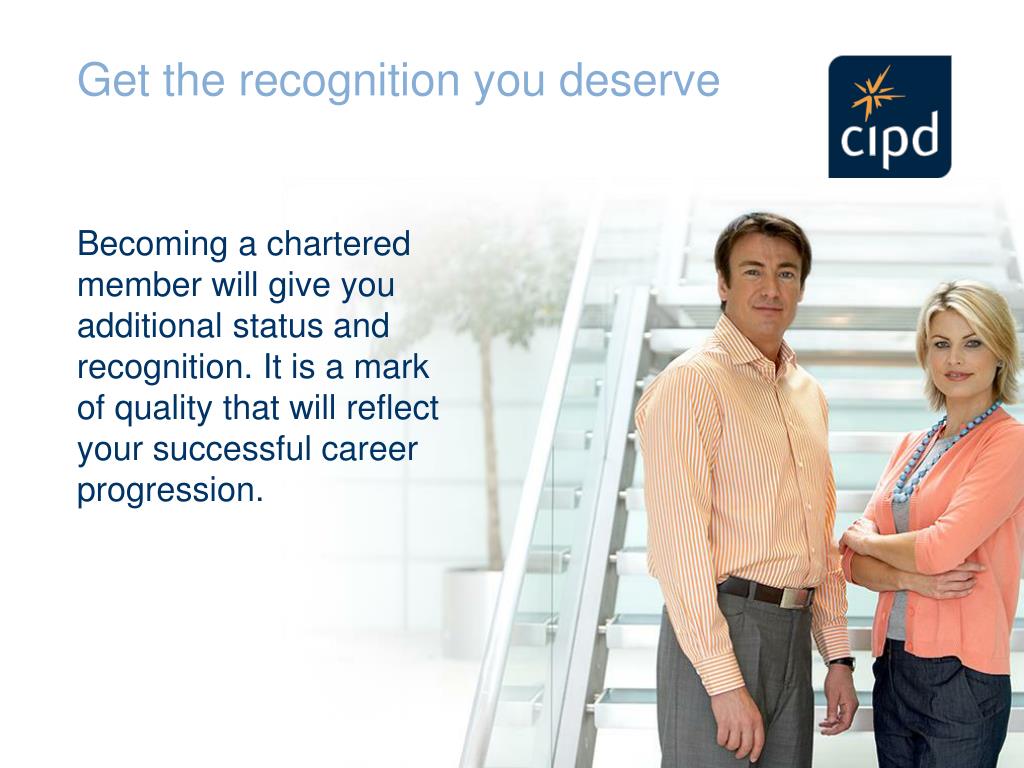 Get the recognition you deserve

cipd

Becoming a chartered member will give you additional status and recognition. It is a mark of quality that will reflect your successful career progression.